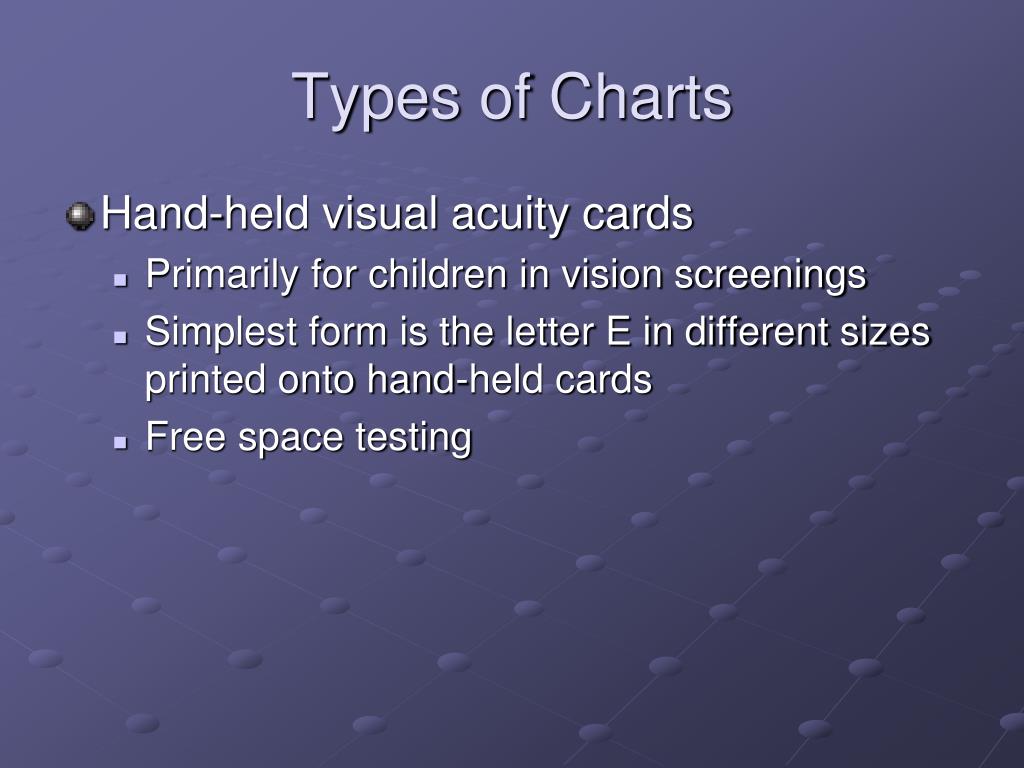 Types of Charts

Hand-held visual acuity cards

Primarily for children in vision screenings

Simplest form is the letter E in different sizes printed onto hand-held cards

Free space testing